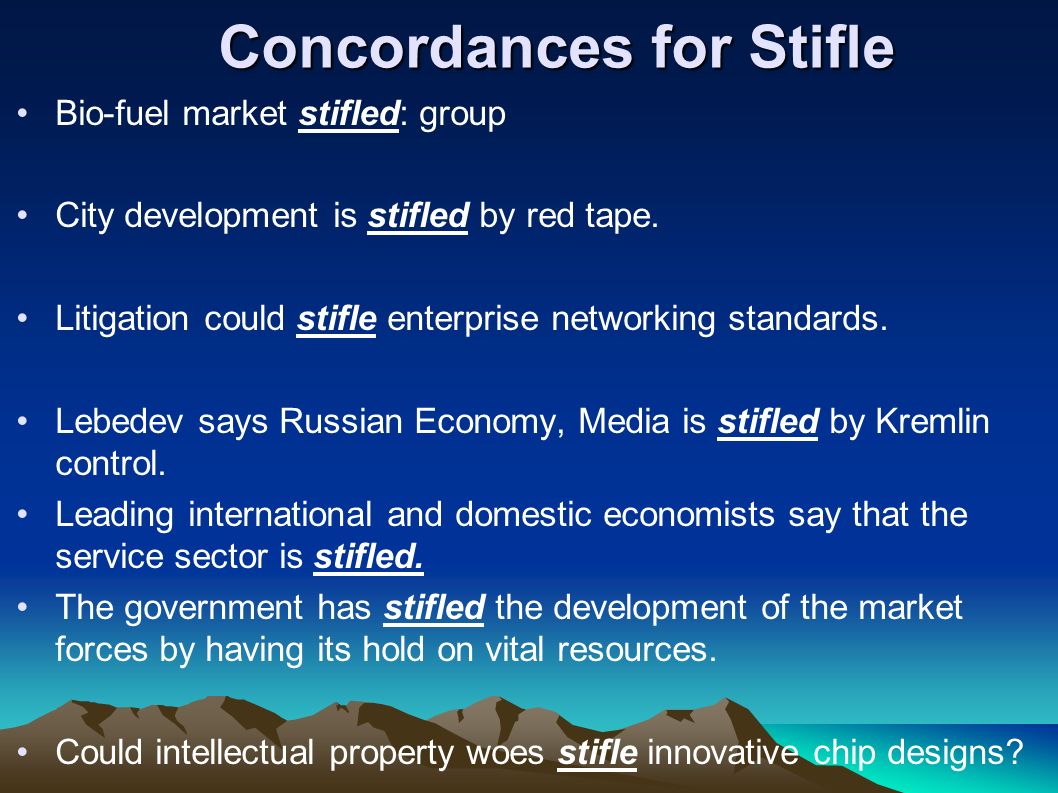 Concordances for Stifle

• Bio-fuel market stifled: group

• City development is stifled by red tape.

• Litigation could stifle enterprise networking standards.

• Lebedev says Russian Economy, Media is stifled by Kremlin control.

• Leading international and domestic economists say that the service sector is stifled.

• The government has stifled the development of the market forces by having its hold on vital resources.

• Could intellectual property woes stifle innovative chip designs?